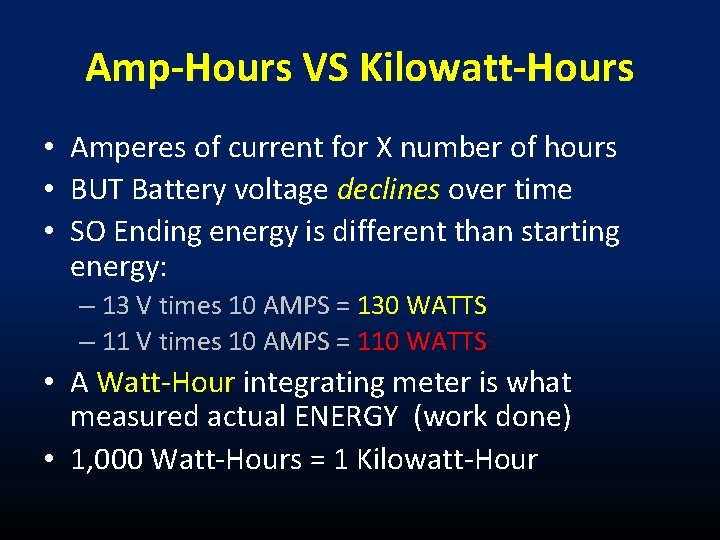 Amp-Hours VS Kilowatt-Hours

• Amperes of current for X number of hours
• BUT Battery voltage declines over time
• SO Ending energy is different than starting energy:
– 13 V times 10 AMPS = 130 WATTS
– 11 V times 10 AMPS = 110 WATTS
• A Watt-Hour integrating meter is what measured actual ENERGY (work done)
• 1,000 Watt-Hours = 1 Kilowatt-Hour